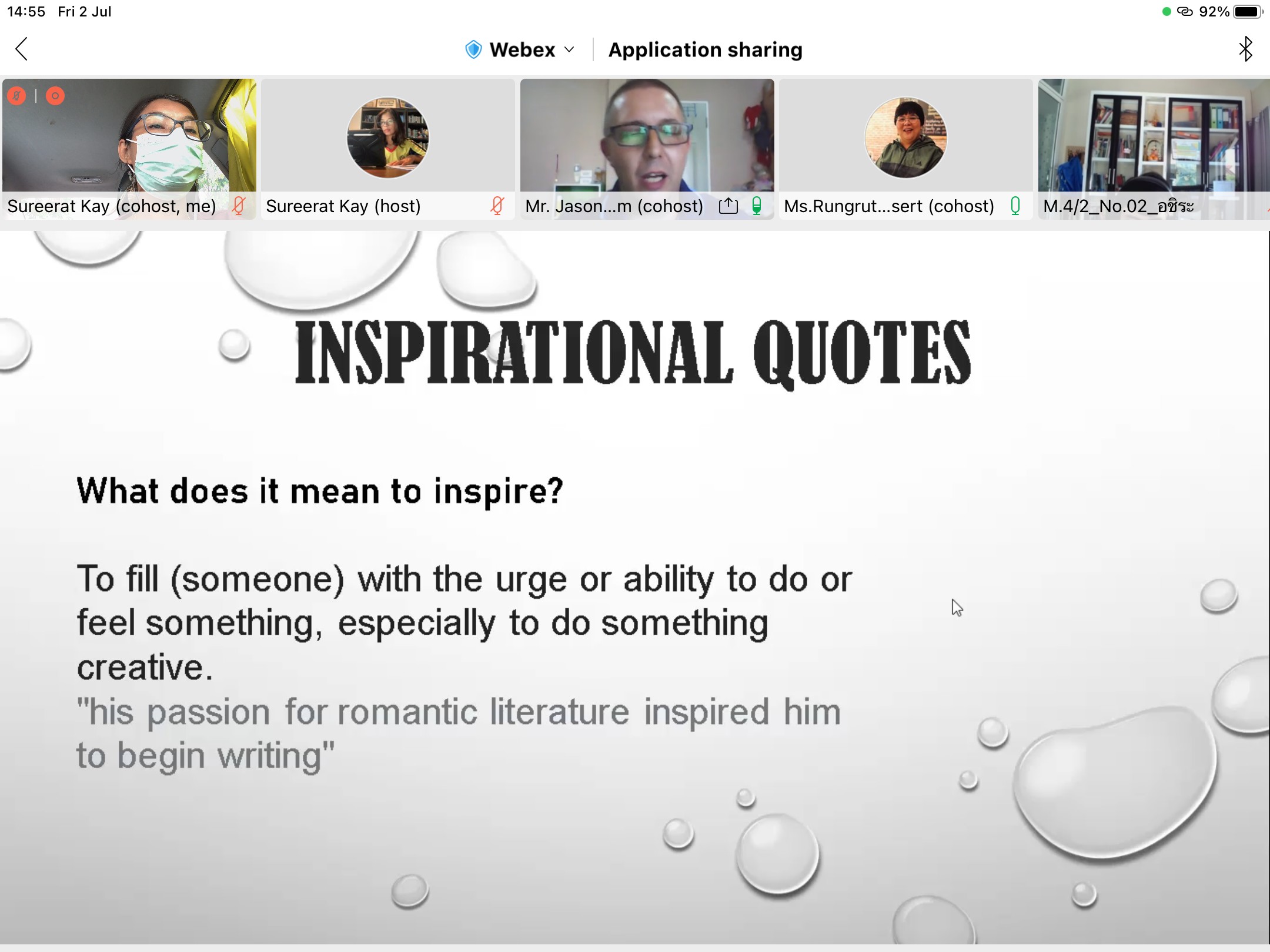 14:55 Fri 2 Jul

92%

Webex

Application sharing

Sureerat Kay (cohost, me)

Sureerat Kay (host)

Mr. Jason...m (cohost)

Ms.Rungrut...sert (cohost)

M.4/2_No.02_อชิระ

INSPIRATIONAL QUOTES

What does it mean to inspire?

To fill (someone) with the urge or ability to do or feel something, especially to do something creative.

"his passion for romantic literature inspired him to begin writing"